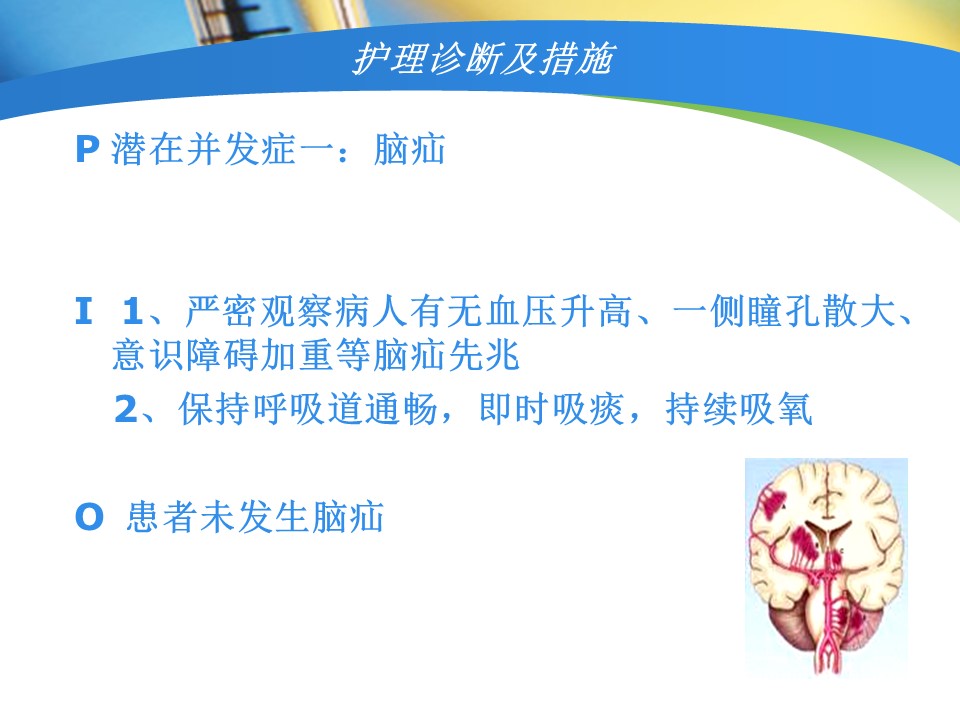 护理诊断及措施

P 潜在并发症一：脑疝

I 1、严密观察病人有无血压升高、一侧瞳孔散大、意识障碍加重等脑疝先兆

2、保持呼吸道通畅，即时吸痰，持续吸氧

O 患者未发生脑疝